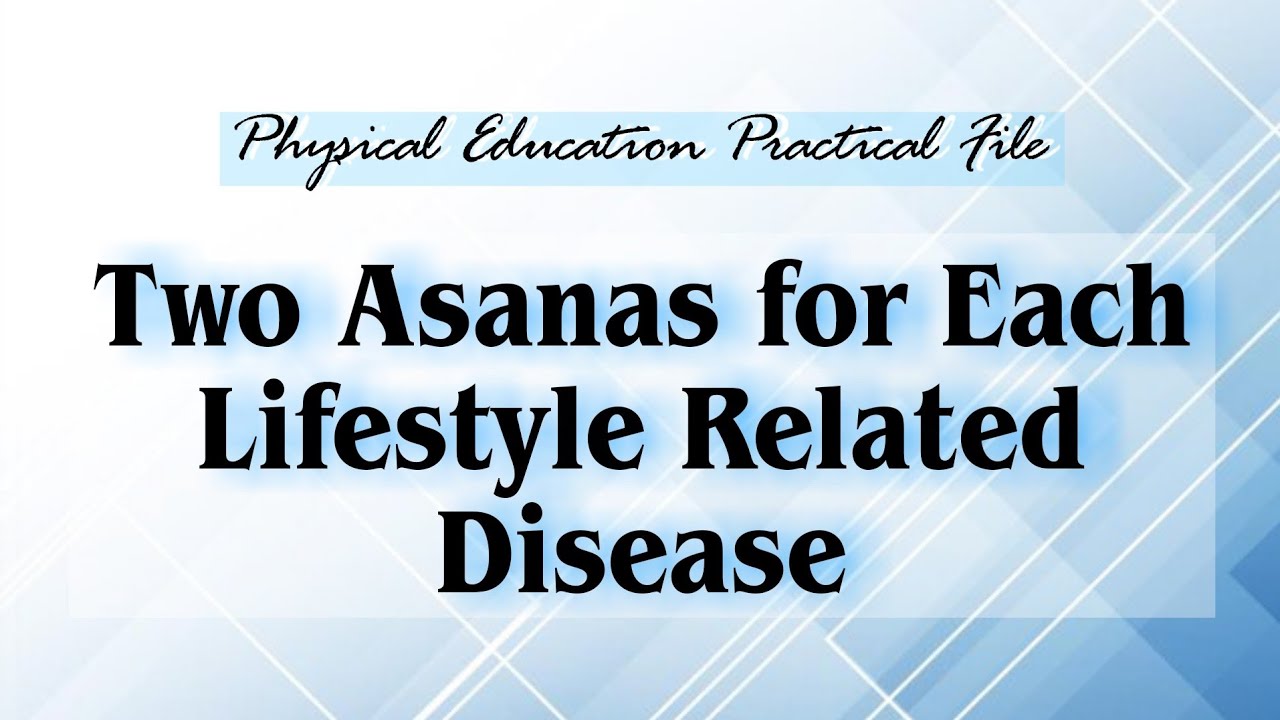 Physical Education Practical File

Two Asanas for Each Lifestyle Related Disease